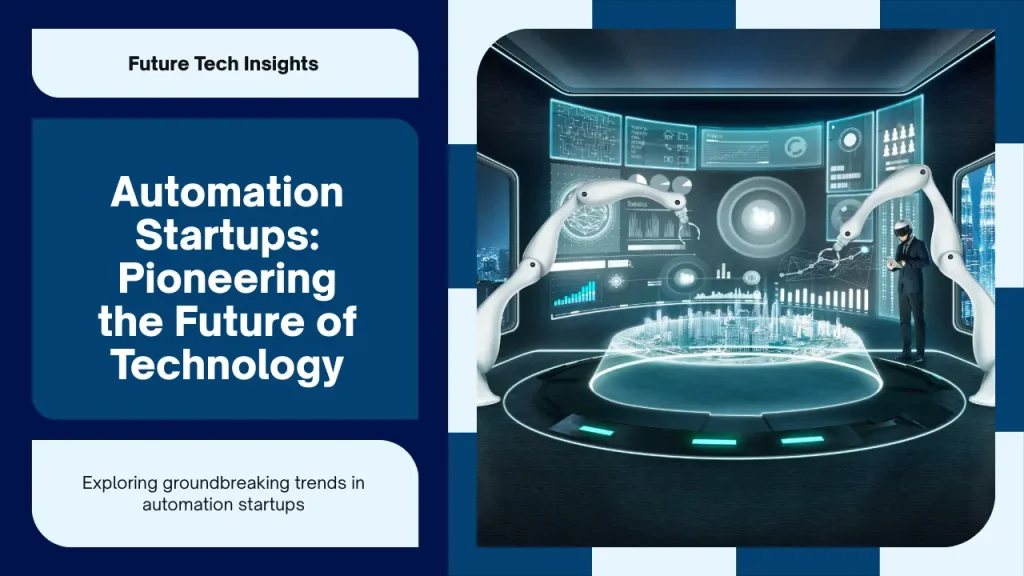 Future Tech Insights

Automation Startups: Pioneering the Future of Technology

Exploring groundbreaking trends in automation startups